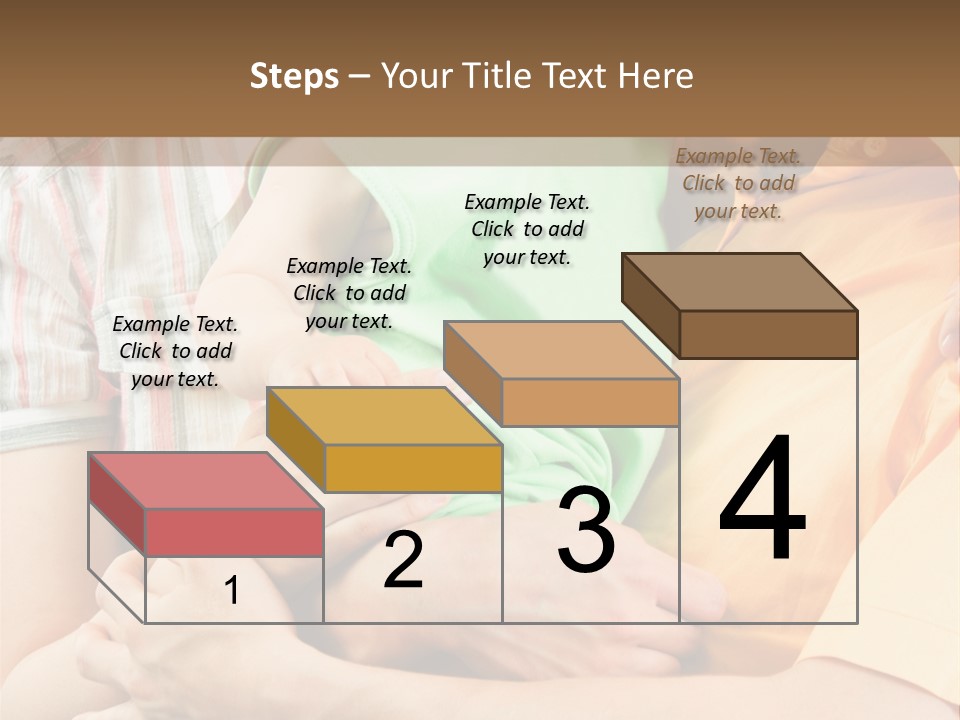 Steps – Your Title Text Here

Example Text. Click to add your text.

Example Text. Click to add your text.

Example Text. Click to add your text.

Example Text. Click to add your text.

1

2

3

4